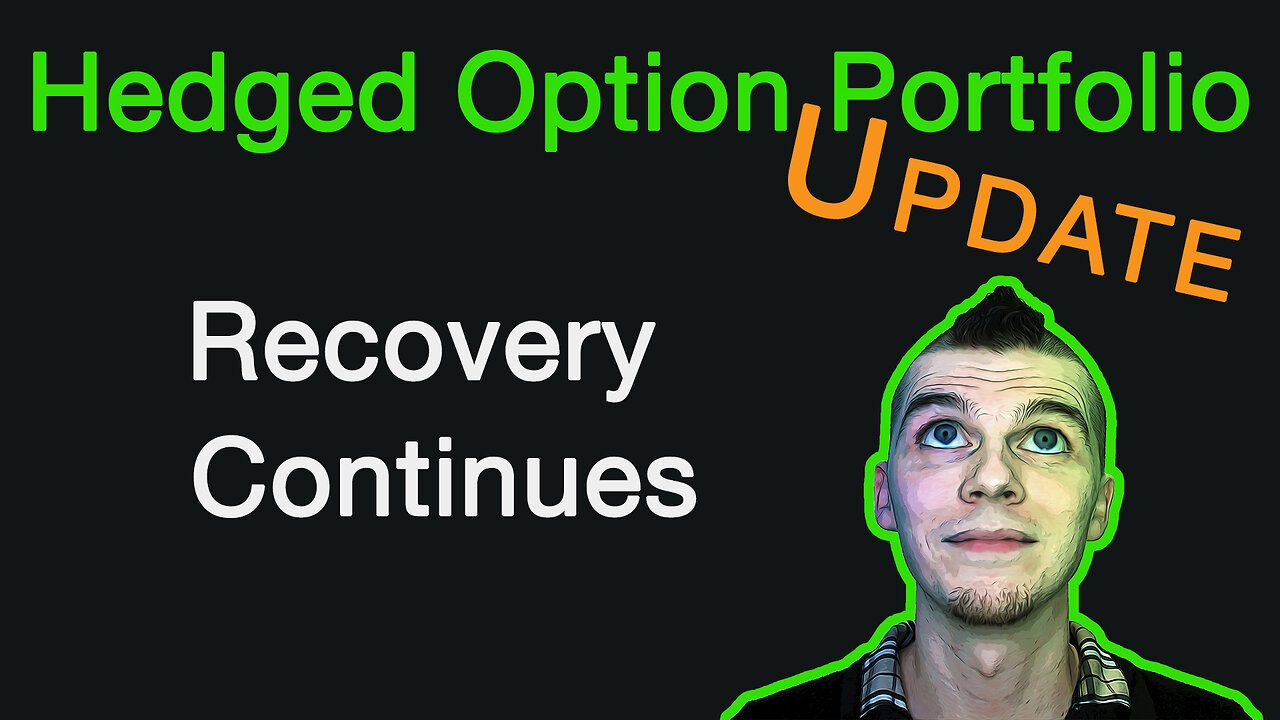 Hedged Option Portfolio

UPDATE

Recovery Continues